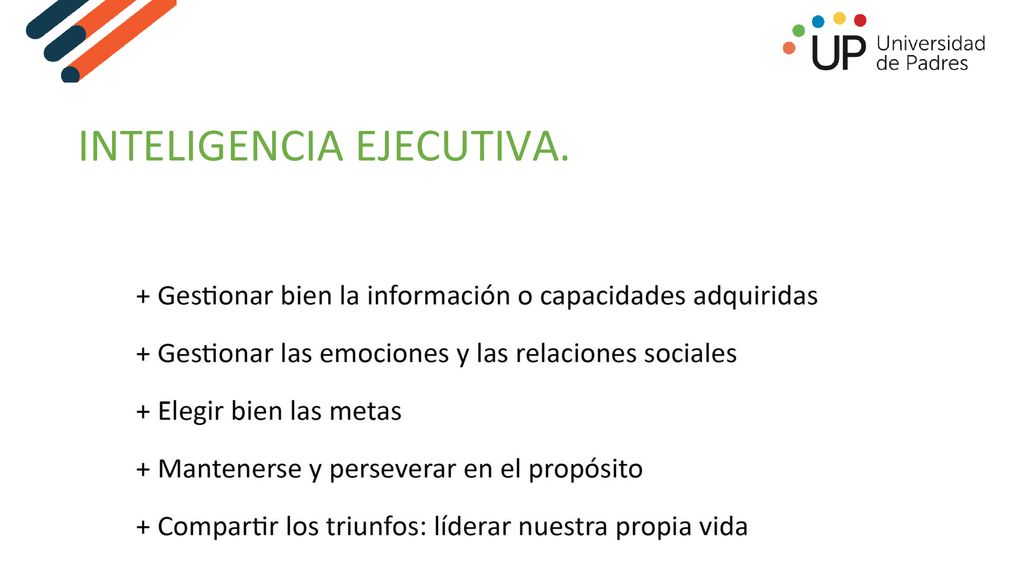 UP Universidad de Padres

INTELIGENCIA EJECUTIVA.

+ Gestionar bien la información o capacidades adquiridas

+ Gestionar las emociones y las relaciones sociales

+ Elegir bien las metas

+ Mantenerse y perseverar en el propósito

+ Compartir los triunfos: líderar nuestra propia vida